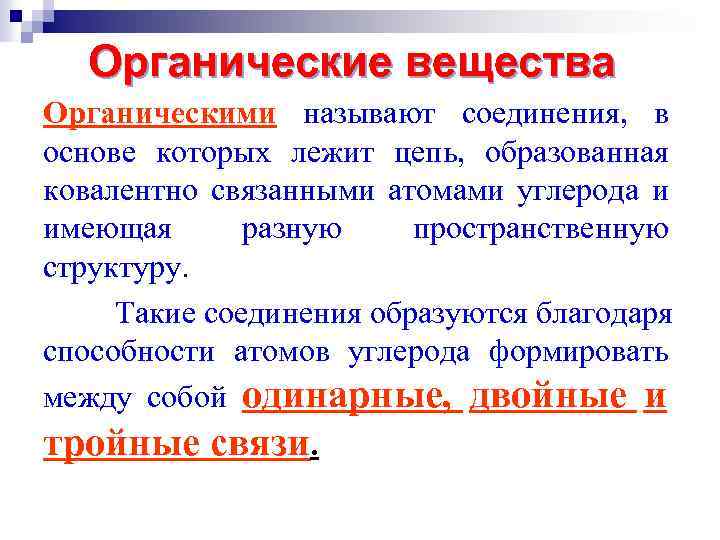 Органические вещества

Органическими называют соединения, в основе которых лежит цепь, образованная ковалентно связанными атомами углерода и имеющая разную пространственную структуру.

Такие соединения образуются благодаря способности атомов углерода формировать между собой одинарные, двойные и тройные связи.